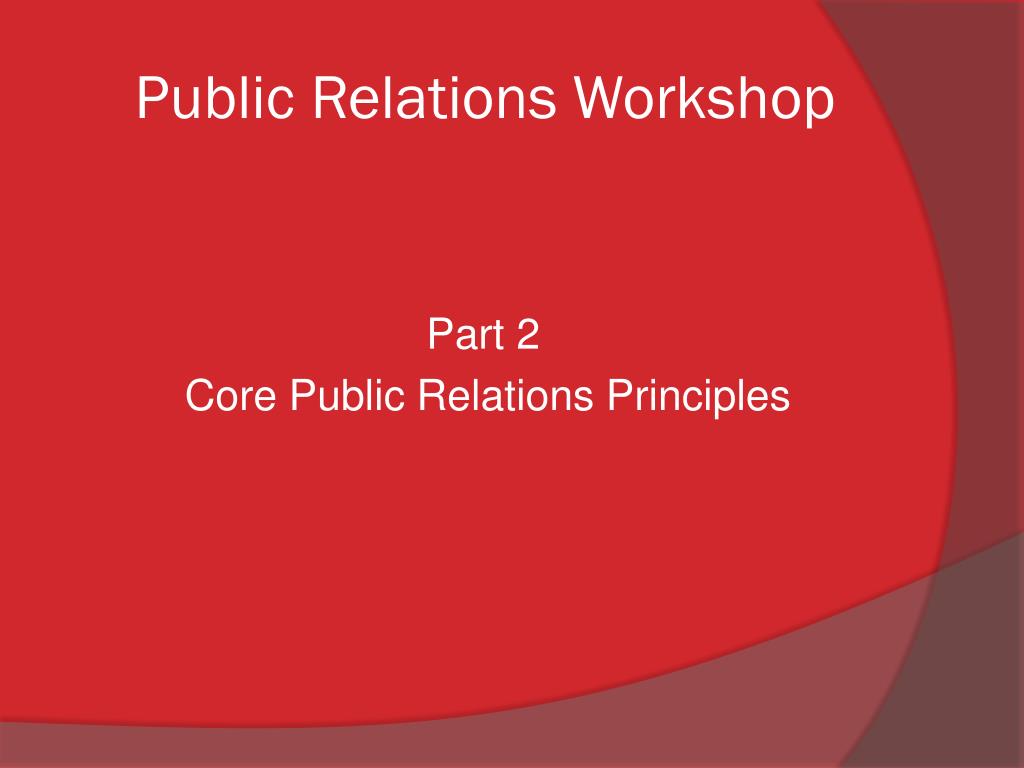 Public Relations Workshop

Part 2
Core Public Relations Principles